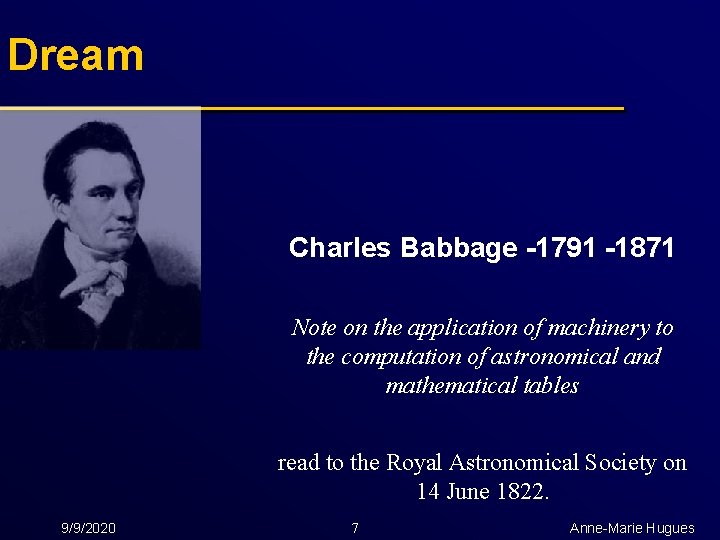 Dream

Charles Babbage -1791 -1871

Note on the application of machinery to the computation of astronomical and mathematical tables

read to the Royal Astronomical Society on 14 June 1822.

9/9/2020

7

Anne-Marie Hugues